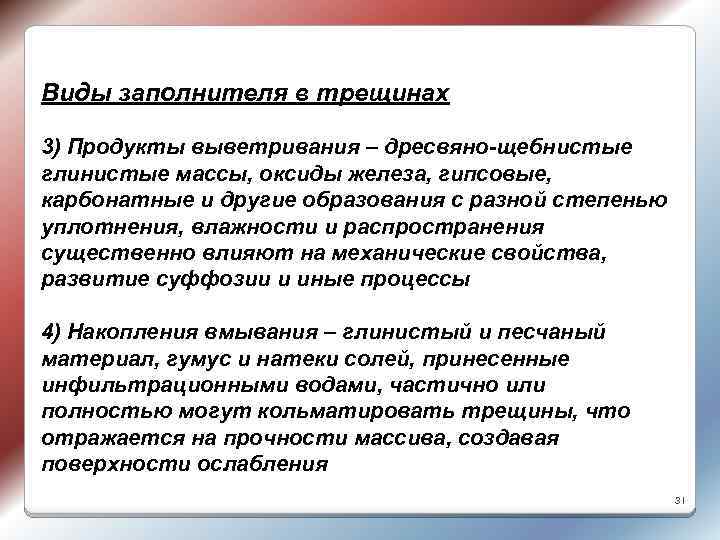 Виды заполнителя в трещинах

3) Продукты выветривания – дресвяно-щебнистые глинистые массы, оксиды железа, гипсовые, карбонатные и другие образования с разной степенью уплотнения, влажности и распространения существенно влияют на механические свойства, развитие суффозии и иные процессы

4) Накопления вмывания – глинистый и песчаный материал, гумус и натеки солей, принесенные инфильтрационными водами, частично или полностью могут кольматировать трещины, что отражается на прочности массива, создавая поверхности ослабления

31